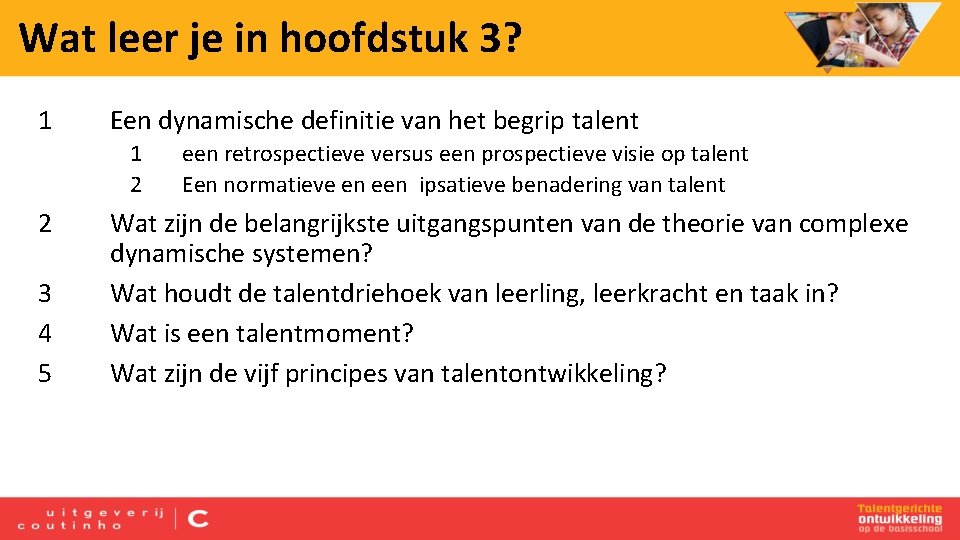 Wat leer je in hoofdstuk 3?

1 Een dynamische definitie van het begrip talent

1 een retrospectieve versus een prospectieve visie op talent

2 Een normatieve en een ipsatieve benadering van talent

2 Wat zijn de belangrijkste uitgangspunten van de theorie van complexe dynamische systemen?

3 Wat houdt de talentdriehoek van leerling, leerkracht en taak in?

4 Wat is een talentmoment?

5 Wat zijn de vijf principes van talentontwikkeling?

uitgeverij coutinho C

Talentgerichte ontwikkeling op de basisschool